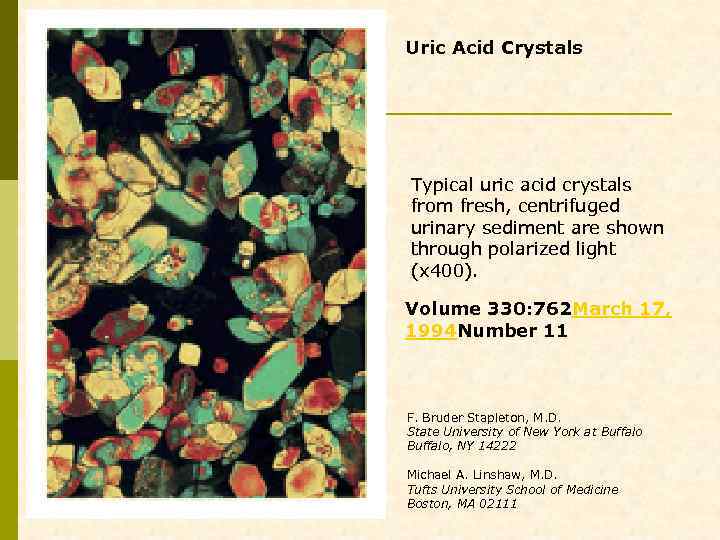 Uric Acid Crystals

Typical uric acid crystals from fresh, centrifuged urinary sediment are shown through polarized light (x400).

Volume 330:762March 17, 1994Number 11

F. Bruder Stapleton, M.D.
State University of New York at Buffalo
Buffalo, NY 14222

Michael A. Linshaw, M.D.
Tufts University School of Medicine
Boston, MA 02111